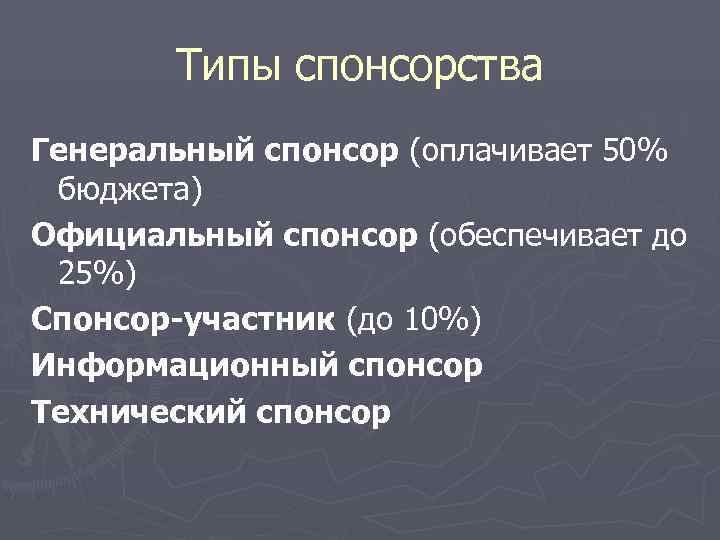 Типы спонсорства

Генеральный спонсор (оплачивает 50% бюджета)

Официальный спонсор (обеспечивает до 25%)

Спонсор-участник (до 10%)

Информационный спонсор

Технический спонсор